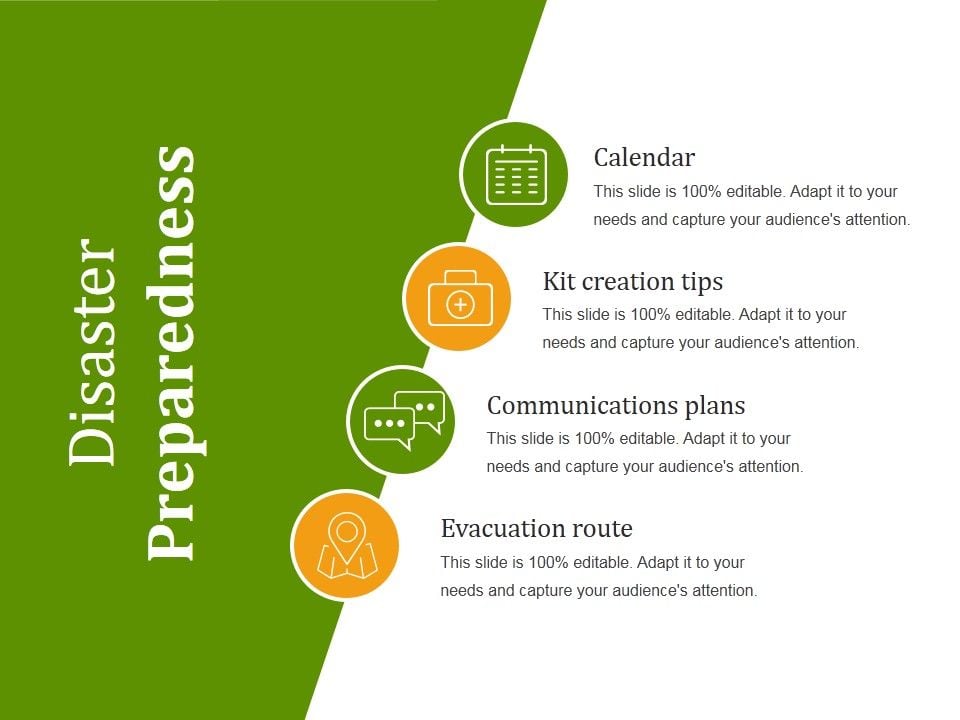 Disaster Preparedness

Calendar
This slide is 100% editable. Adapt it to your needs and capture your audience's attention.

Kit creation tips
This slide is 100% editable. Adapt it to your needs and capture your audience's attention.

Communications plans
This slide is 100% editable. Adapt it to your needs and capture your audience's attention.

Evacuation route
This slide is 100% editable. Adapt it to your needs and capture your audience's attention.